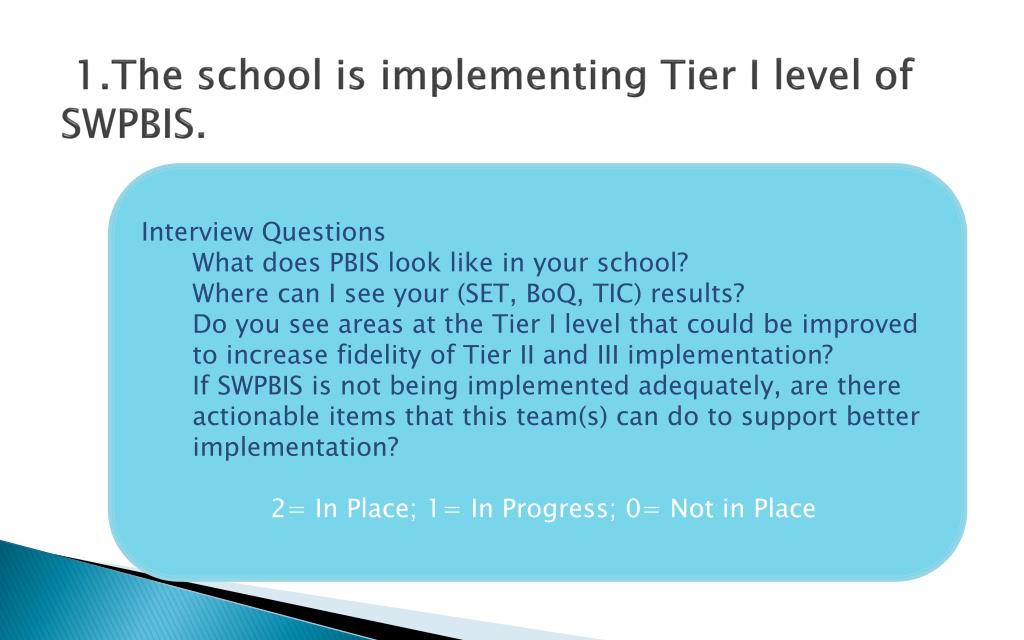 1.The school is implementing Tier I level of SWPBIS.

Interview Questions

What does PBIS look like in your school?

Where can I see your (SET, BoQ, TIC) results?

Do you see areas at the Tier I level that could be improved to increase fidelity of Tier II and III implementation?

If SWPBIS is not being implemented adequately, are there actionable items that this team(s) can do to support better implementation?

2= In Place; 1= In Progress; 0= Not in Place